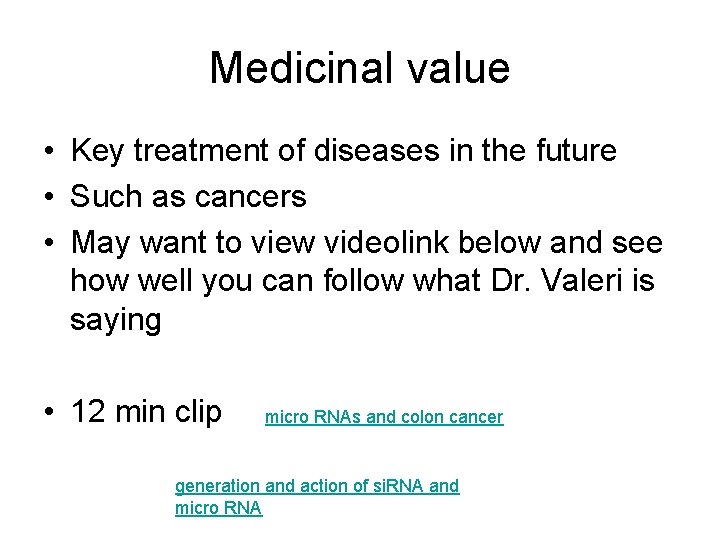 Medicinal value

• Key treatment of diseases in the future
• Such as cancers
• May want to view videolink below and see how well you can follow what Dr. Valeri is saying

• 12 min clip micro RNAs and colon cancer

generation and action of siRNA and micro RNA